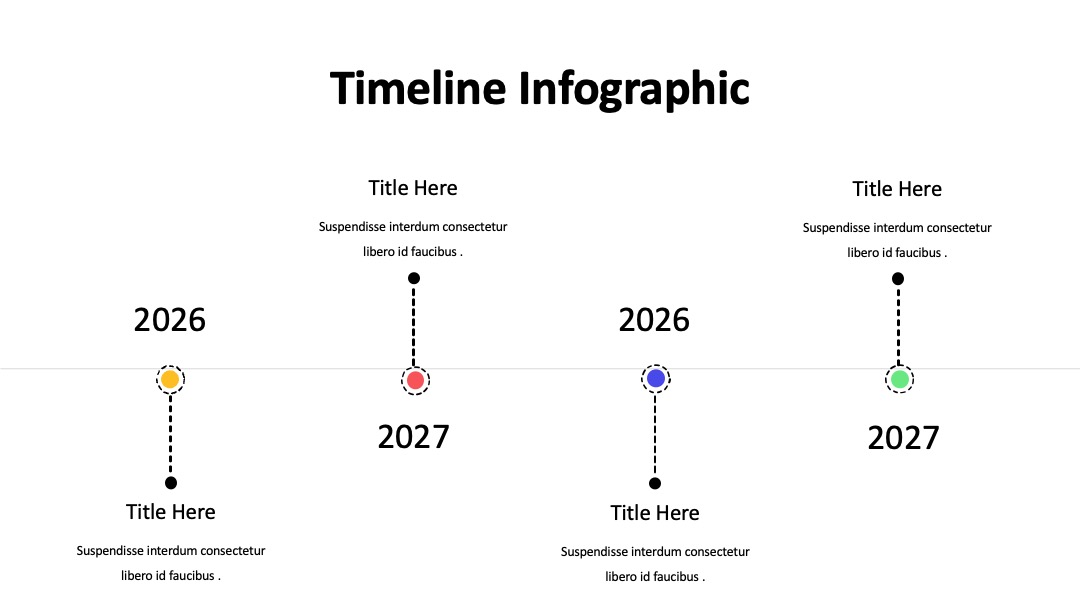 Timeline Infographic

2026

Title Here

Suspendisse interdum consectetur libero id faucibus .

Title Here

Suspendisse interdum consectetur libero id faucibus .

2027

2026

Title Here

Suspendisse interdum consectetur libero id faucibus .

Title Here

Suspendisse interdum consectetur libero id faucibus .

2027